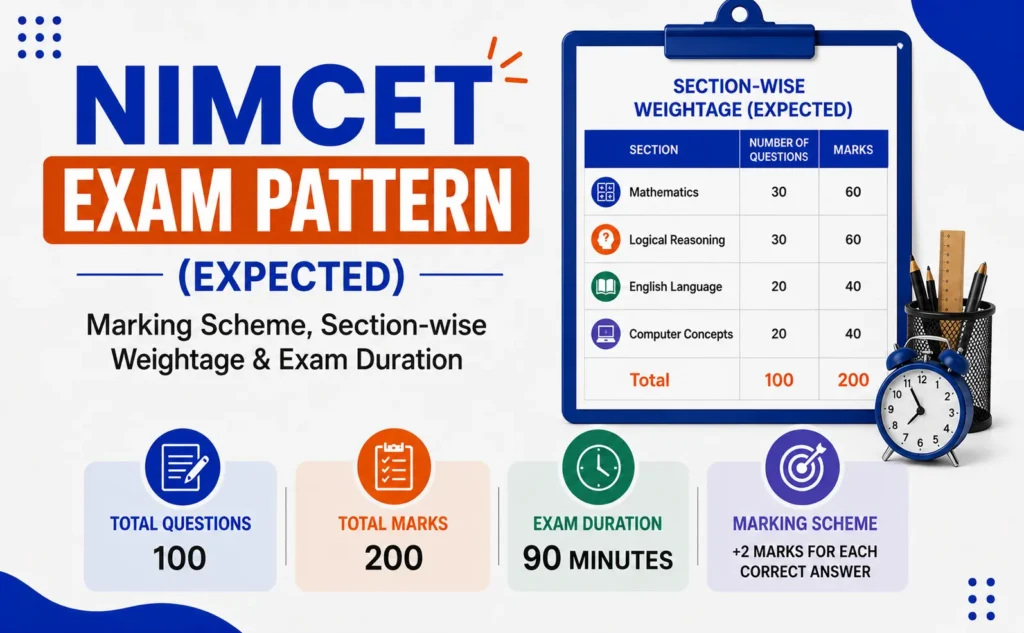 NIMCET
EXAM PATTERN
(EXPECTED)
Marking Scheme, Section-wise Weightage & Exam Duration

SECTION-WISE WEIGHTAGE (EXPECTED)

| SECTION | NUMBER OF QUESTIONS | MARKS |
|---|---|---|
| Mathematics | 30 | 60 |
| Logical Reasoning | 30 | 60 |
| English Language | 20 | 40 |
| Computer Concepts | 20 | 40 |
| Total | 100 | 200 |

TOTAL QUESTIONS
100

TOTAL MARKS
200

EXAM DURATION
90 MINUTES

MARKING SCHEME
+2 MARKS FOR EACH CORRECT ANSWER